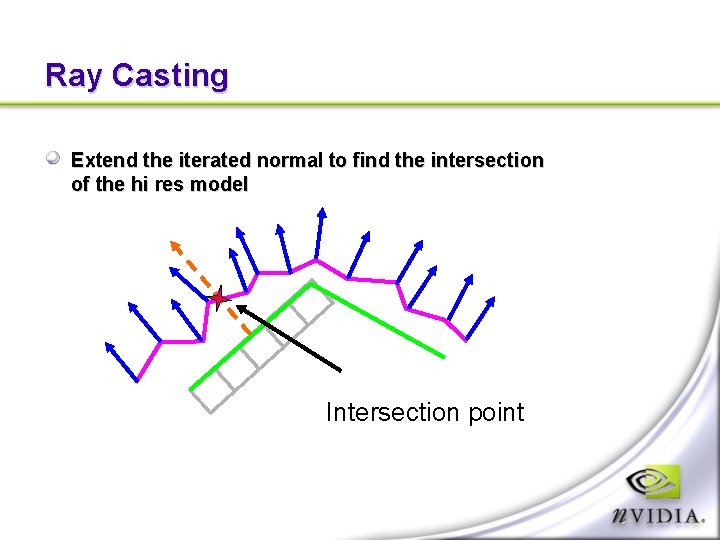 Ray Casting

Extend the iterated normal to find the intersection of the hi res model

Intersection point

nVIDIA.